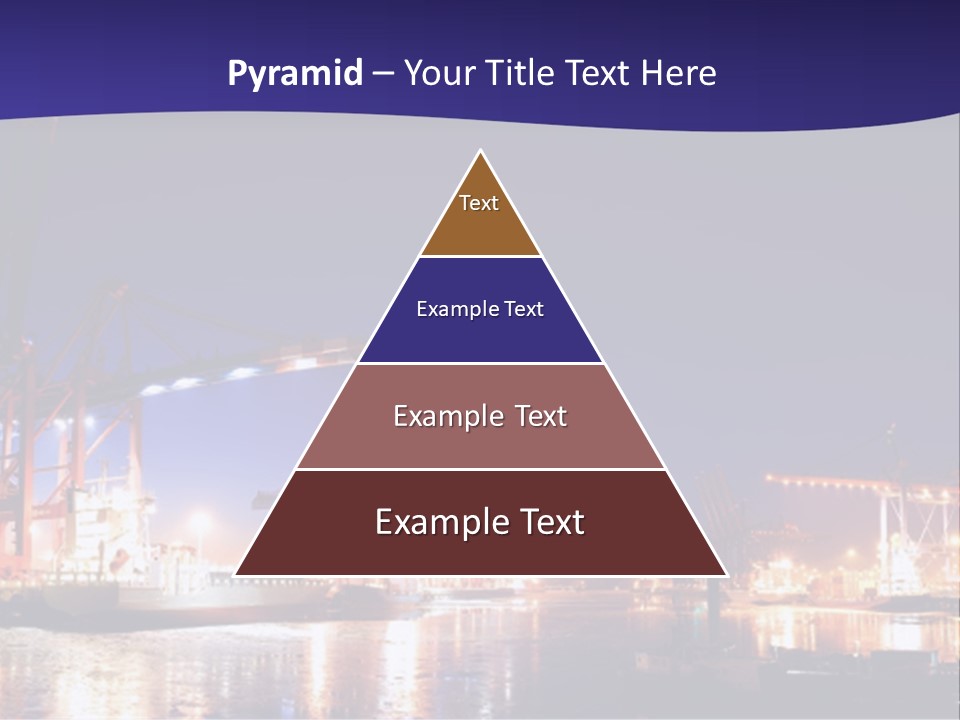 Pyramid – Your Title Text Here

Text

Example Text

Example Text

Example Text